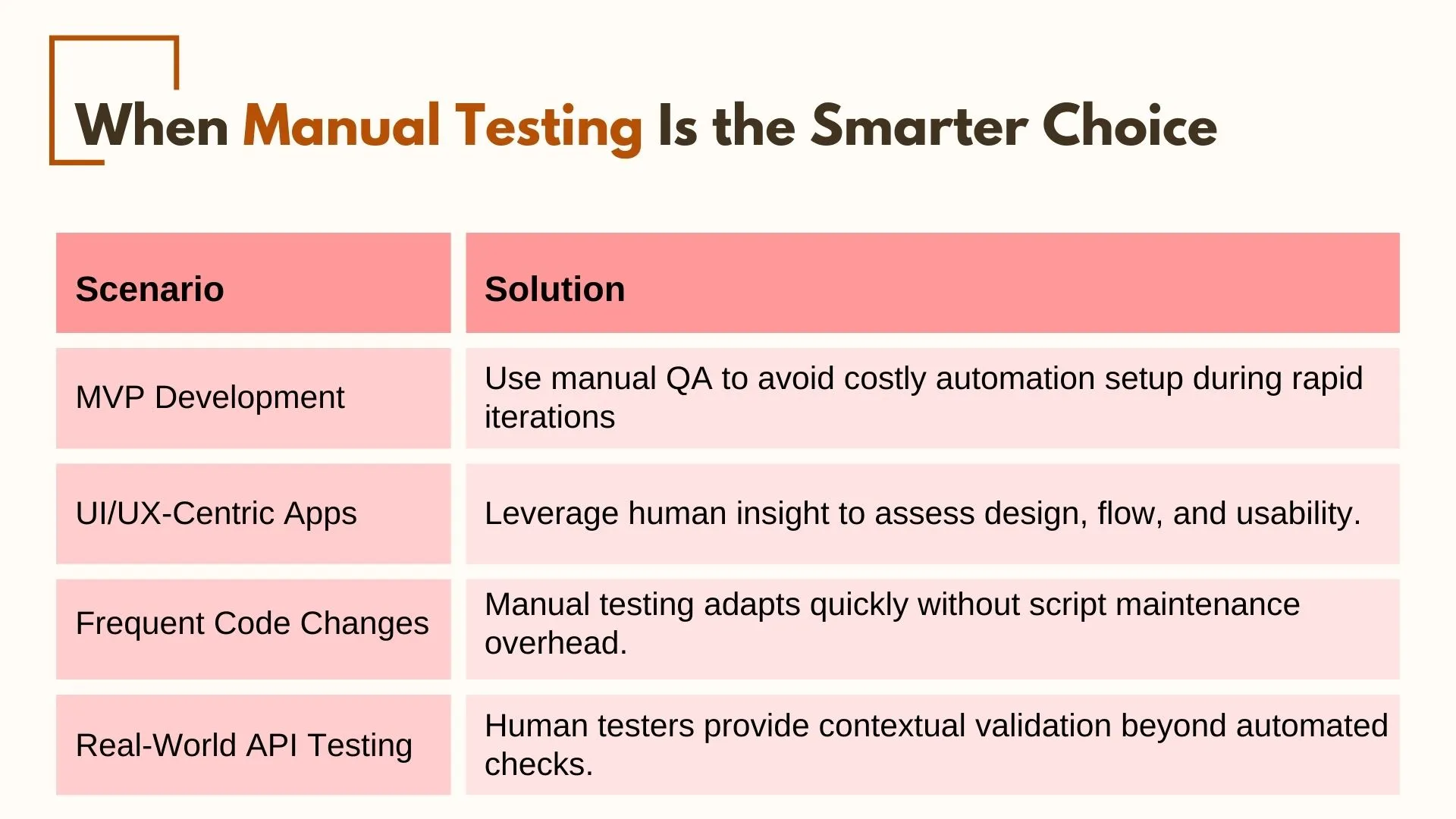 When Manual Testing Is the Smarter Choice

| Scenario | Solution |
|---|---|
| MVP Development | Use manual QA to avoid costly automation setup during rapid iterations |
| UI/UX-Centric Apps | Leverage human insight to assess design, flow, and usability. |
| Frequent Code Changes | Manual testing adapts quickly without script maintenance overhead. |
| Real-World API Testing | Human testers provide contextual validation beyond automated checks. |